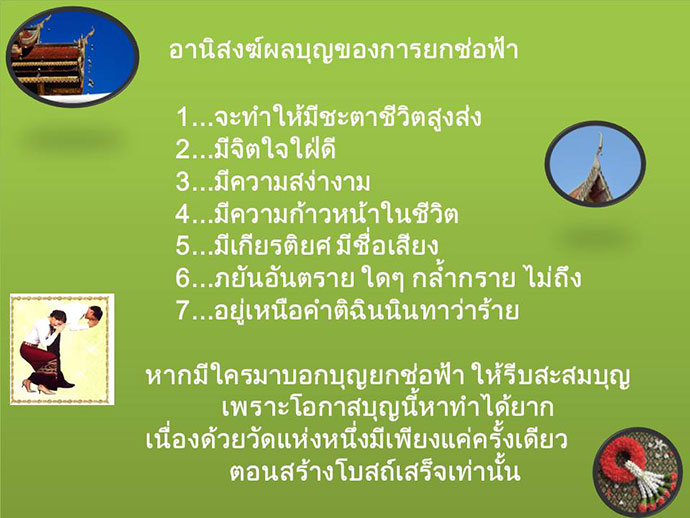 อานิสงฆ์ผลบุญของการยกช่อฟ้า

1...จะทำให้มีชะตาชีวิตสูงส่ง
2...มีจิตใจใฝ่ดี
3...มีความสง่างาม
4...มีความก้าวหน้าในชีวิต
5...มีเกียรติยศ มีชื่อเสียง
6...ภยันอันตราย ใดๆ กล้ำกราย ไม่ถึง
7...อยู่เหนือคำติฉินนินทาว่าร้าย

หากมีใครมาบอกบุญยกช่อฟ้า ให้รีบสะสมบุญ
เพราะโอกาสบุญนี้หาทำได้ยาก
เนื่องด้วยวัดแห่งหนึ่งมีเพียงแค่ครั้งเดียว
ตอนสร้างโบสถ์เสร็จเท่านั้น